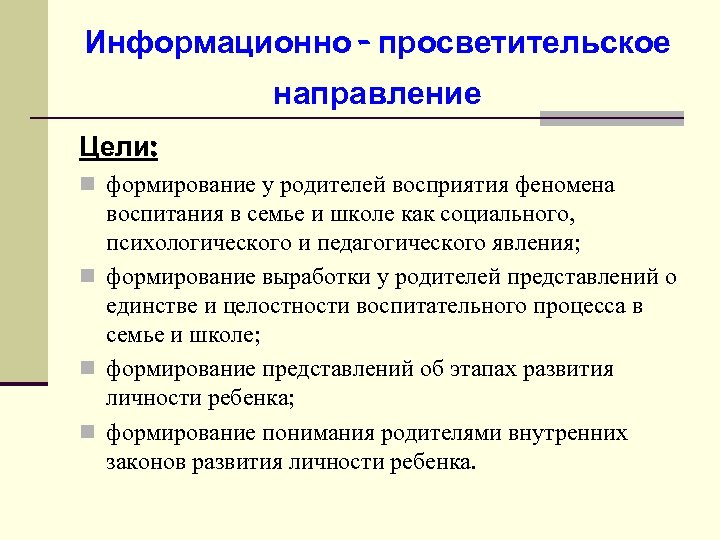 Информационно - просветительское направление

Цели:

формирование у родителей восприятия феномена воспитания в семье и школе как социального, психологического и педагогического явления;

формирование выработки у родителей представлений о единстве и целостности воспитательного процесса в семье и школе;

формирование представлений об этапах развития личности ребенка;

формирование понимания родителями внутренних законов развития личности ребенка.